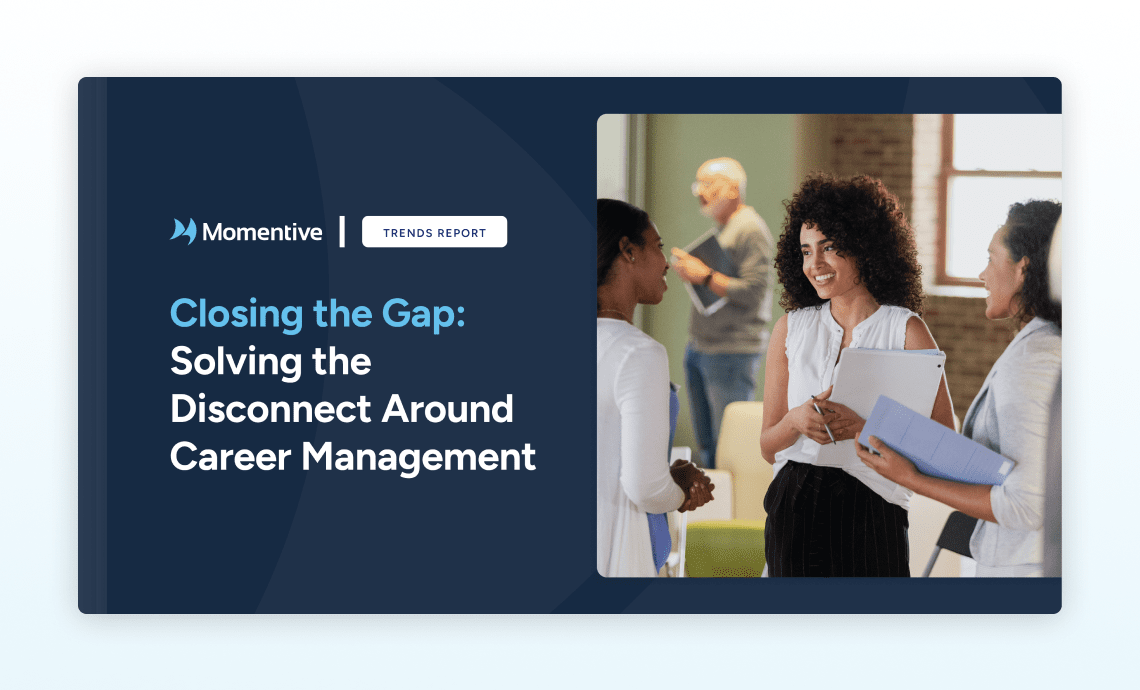 Momentive | TRENDS REPORT

Closing the Gap: Solving the Disconnect Around Career Management